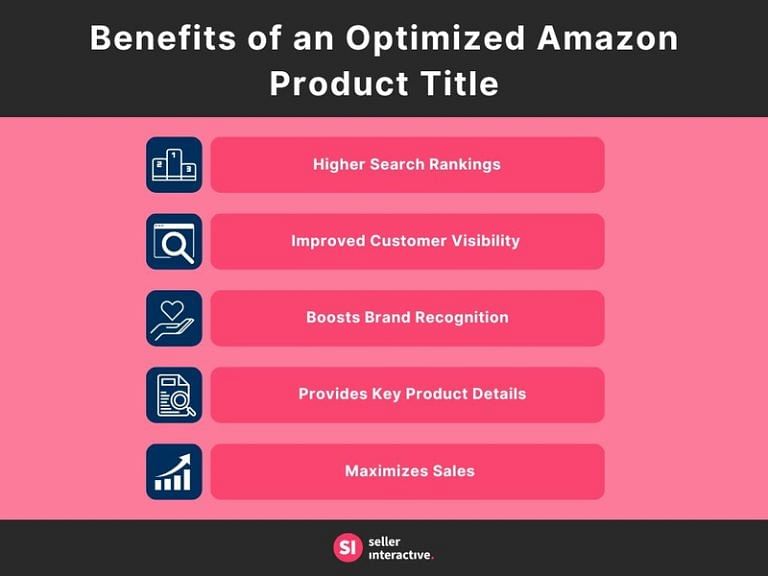 Benefits of an Optimized Amazon Product Title

2 1 3

Higher Search Rankings

Improved Customer Visibility

Boosts Brand Recognition

Provides Key Product Details

Maximizes Sales

SI seller interactive.